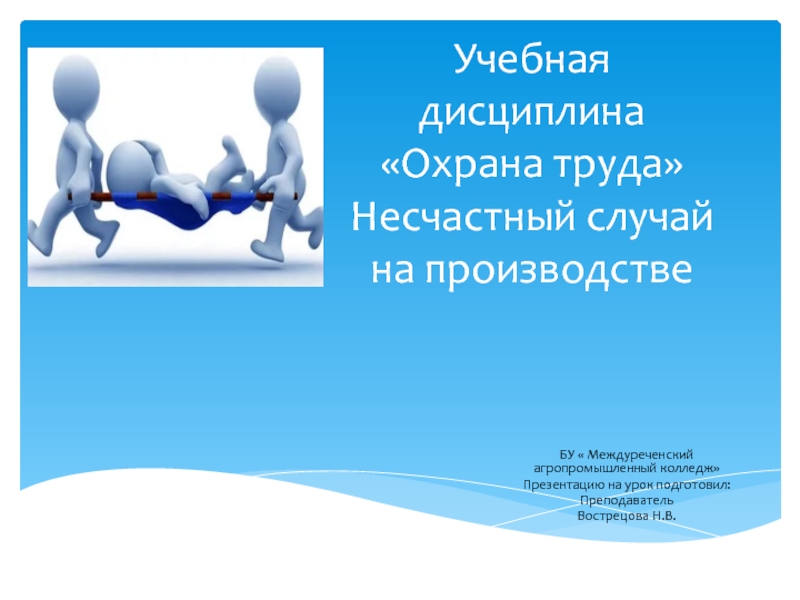 Учебная дисциплина «Охрана труда» Несчастный случай на производстве

БУ « Междуреченский агропромышленный колледж»
Презентацию на урок подготовил:
Преподаватель
Вострецова Н.В.